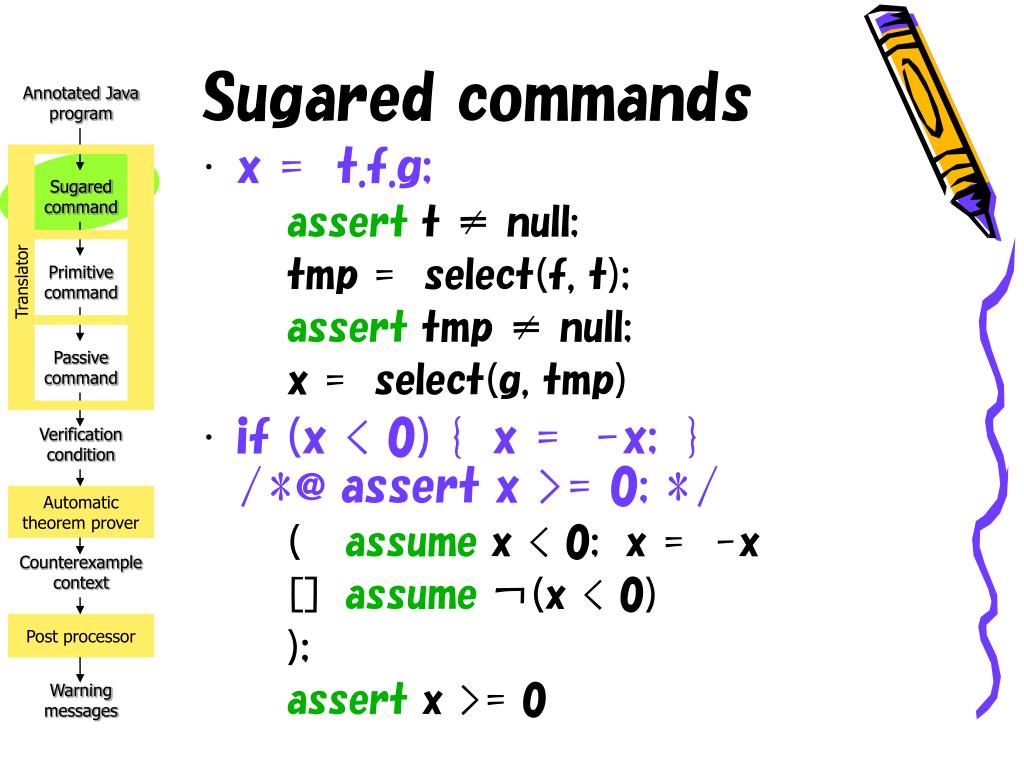 Annotated Java program

Translator

Sugared command

Primitive command

Passive command

Verification condition

Automatic theorem prover

Counterexample context

Post processor

Warning messages

Sugared commands

• x = t.f.g;
assert t ≠ null;
tmp = select(f, t);
assert tmp ≠ null;
x = select(g, tmp)

• if (x < 0) { x = -x; }
/*@ assert x >= 0; */
( assume x < 0; x = -x
[] assume ¬(x < 0)
);
assert x >= 0